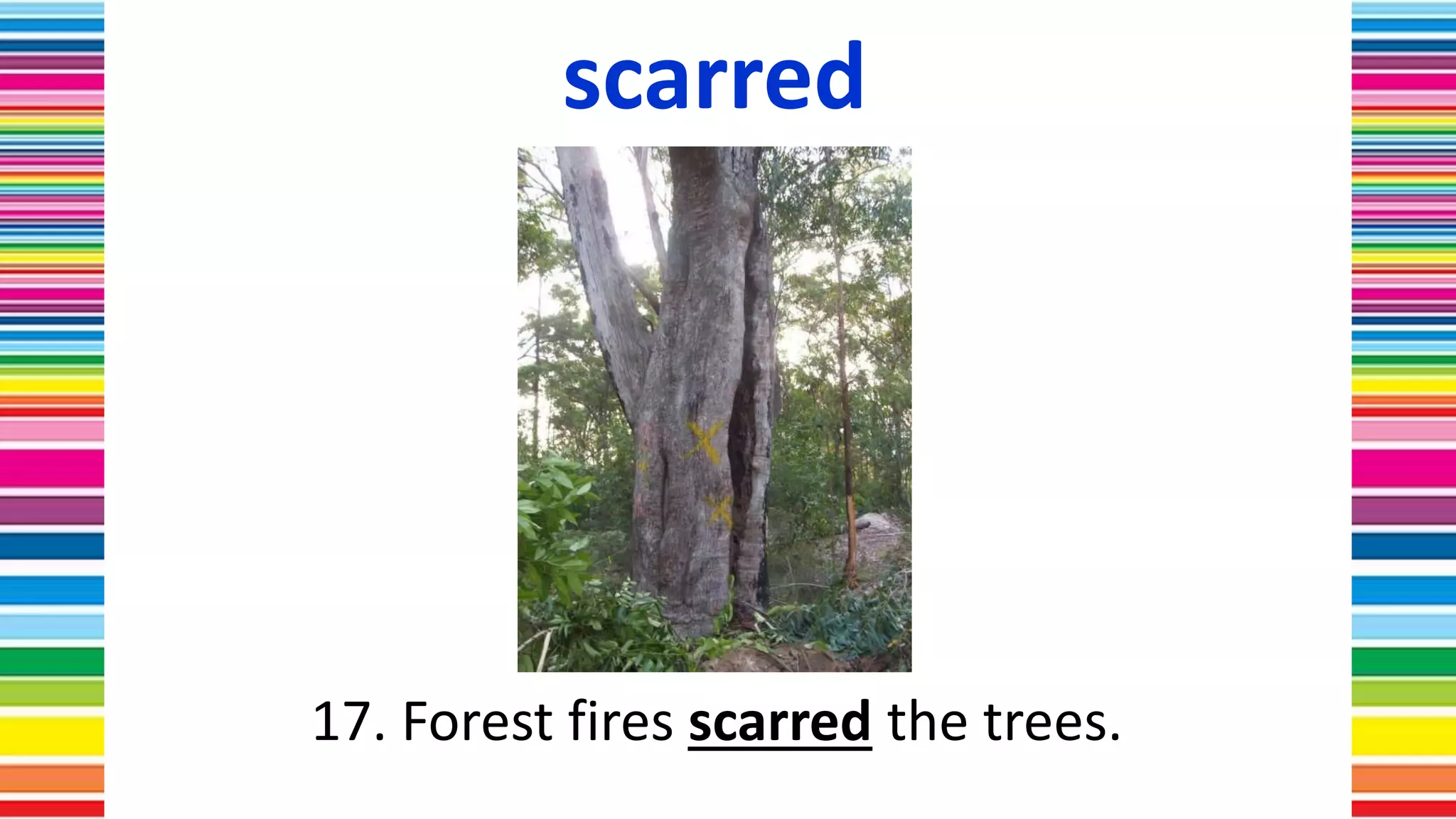 scarred

17. Forest fires scarred the trees.